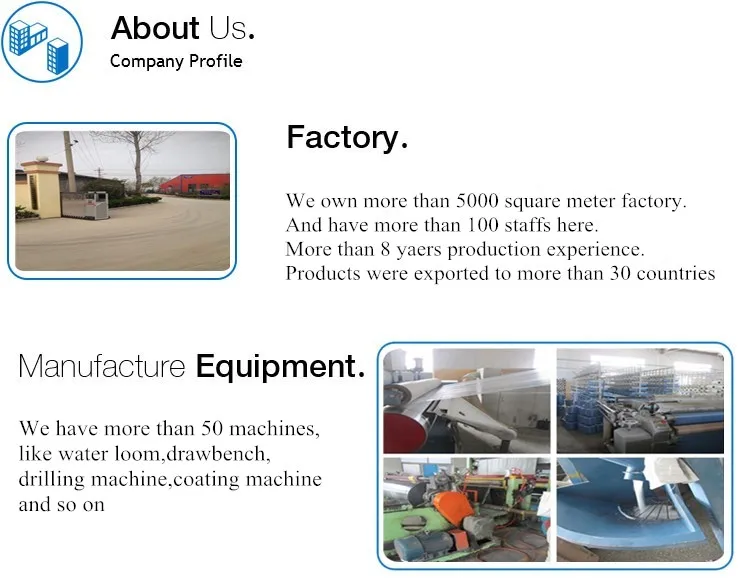 About Us.
Company Profile

Factory.

We own more than 5000 square meter factory.
And have more than 100 staffs here.
More than 8 yaers production experience.
Products were exported to more than 30 countries

Manufacture Equipment.

We have more than 50 machines, like water loom,drawbench, drilling machine,coating machine and so on